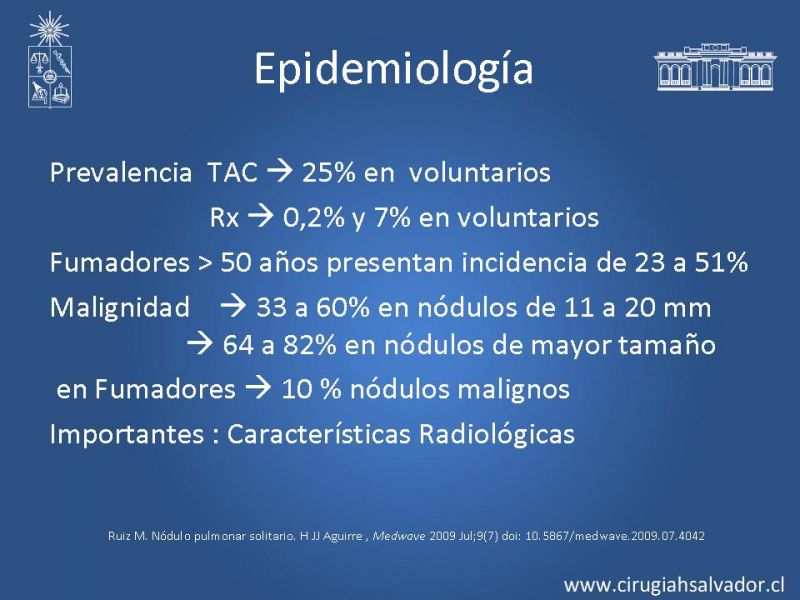 Epidemiología

Prevalencia TAC → 25% en voluntarios
Rx → 0,2% y 7% en voluntarios

Fumadores > 50 años presentan incidencia de 23 a 51%

Malignidad → 33 a 60% en nódulos de 11 a 20 mm
→ 64 a 82% en nódulos de mayor tamaño

en Fumadores → 10 % nódulos malignos

Importantes : Características Radiológicas

Ruiz M. Nódulo pulmonar solitario. H JJ Aguirre , Medwave 2009 Jul;9(7) doi: 10.5867/medwave.2009.07.4042

www.cirugiahsalvador.cl